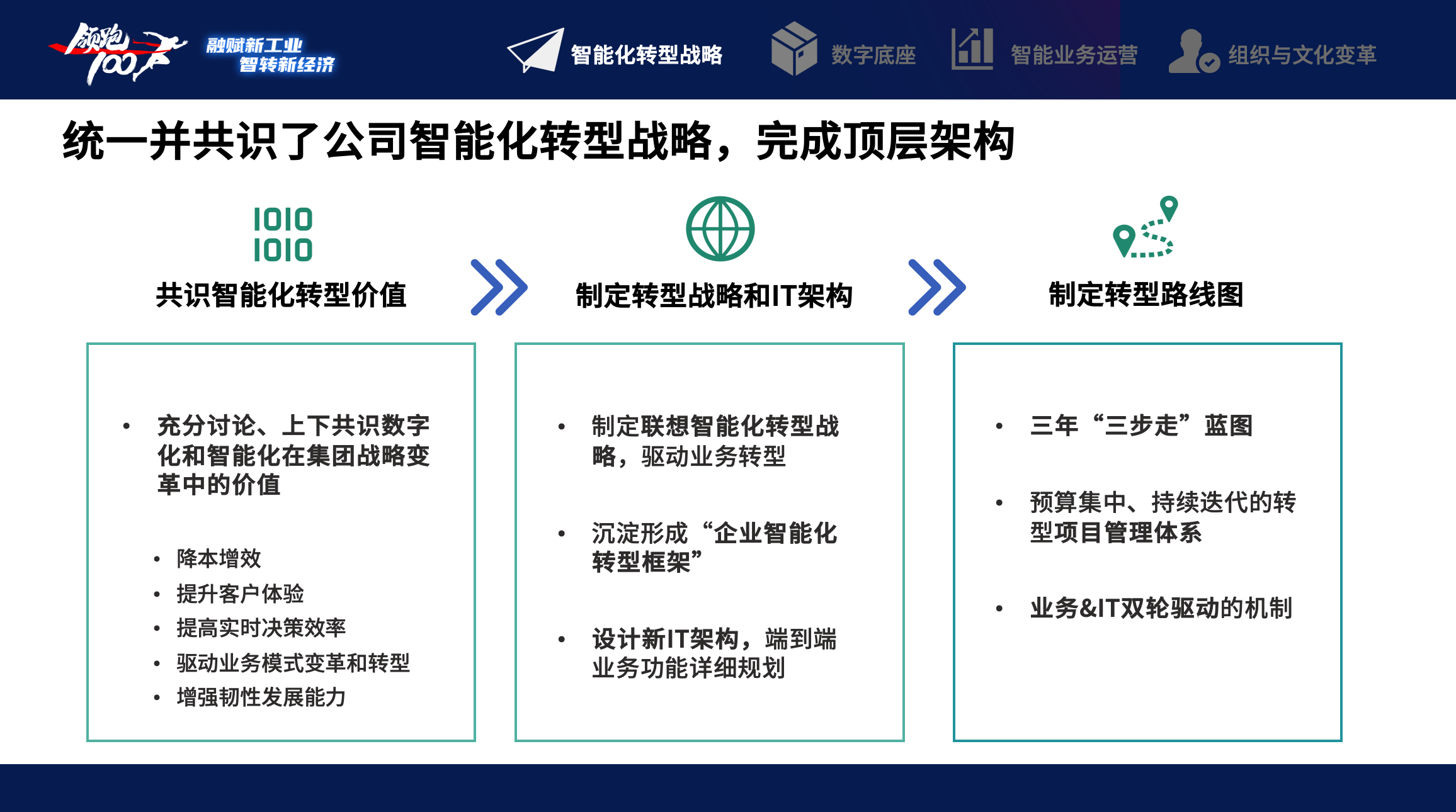 领跑100 融赋新工业 智转新经济

智能化转型战略 数字底座 智能业务运营 组织与文化变革

统一并共识了公司智能化转型战略，完成顶层架构

1010
1010

共识智能化转型价值

制定转型战略和IT架构

制定转型路线图

• 充分讨论、上下共识数字化和智能化在集团战略变革中的价值

• 降本增效
• 提升客户体验
• 提高实时决策效率
• 驱动业务模式变革和转型
• 增强韧性发展能力

• 制定联想智能化转型战略，驱动业务转型

• 沉淀形成“企业智能化转型框架”

• 设计新IT架构，端到端业务功能详细规划

• 三年“三步走”蓝图

• 预算集中、持续迭代的转型项目管理体系

• 业务&IT双轮驱动的机制